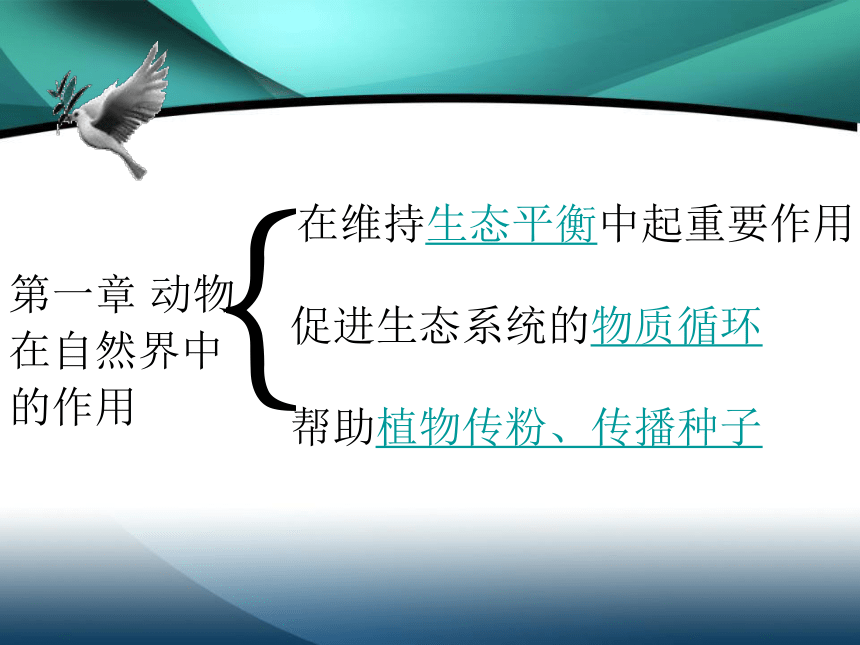 第一章 动物在自然界中的作用

在维持生态平衡中起重要作用

促进生态系统的物质循环

帮助植物传粉、传播种子